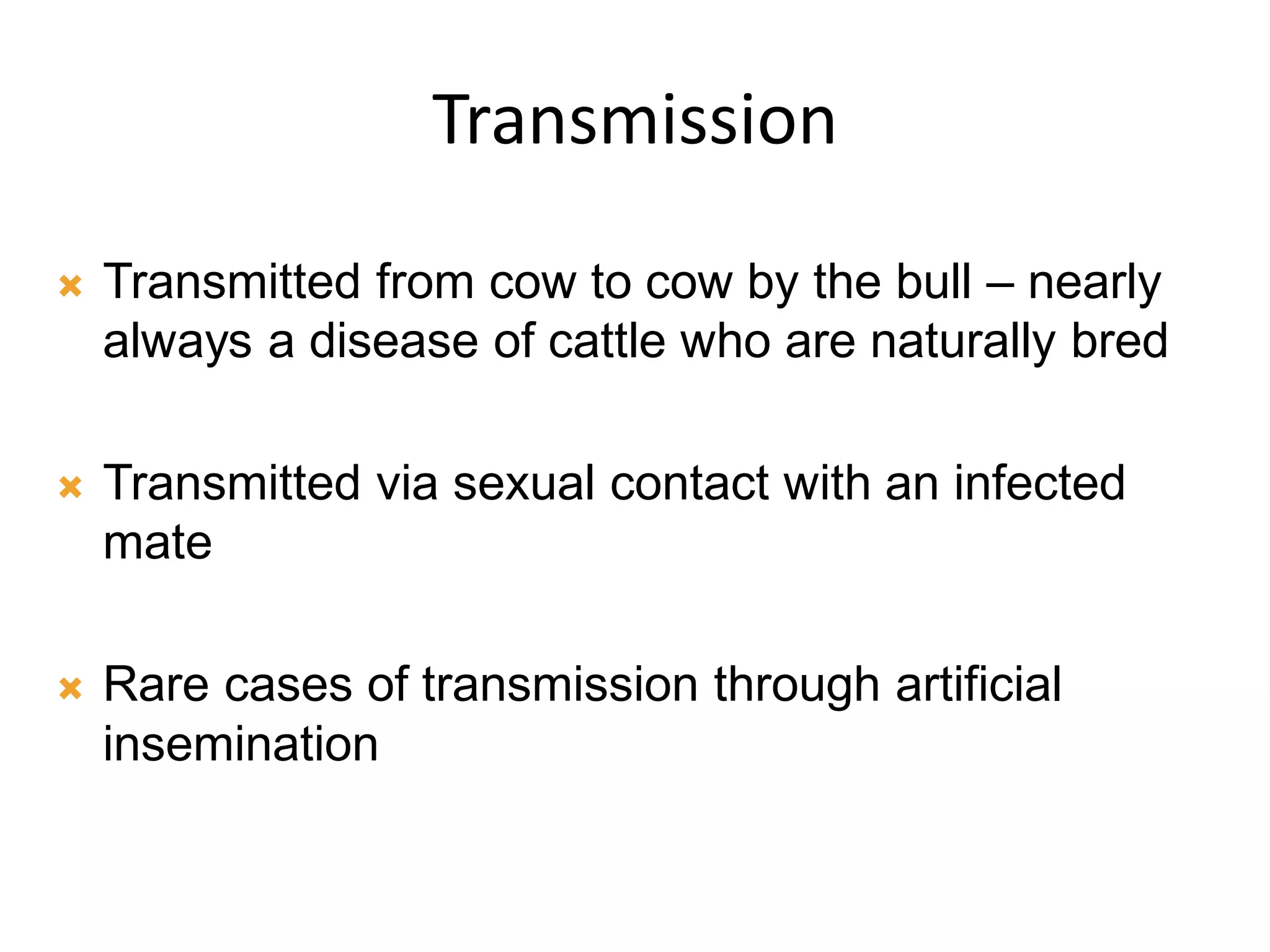 Transmission

Transmitted from cow to cow by the bull – nearly always a disease of cattle who are naturally bred

Transmitted via sexual contact with an infected mate

Rare cases of transmission through artificial insemination